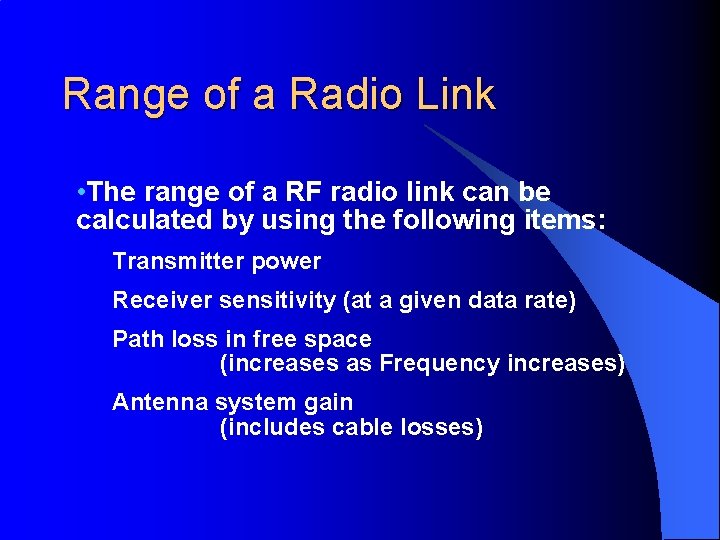 Range of a Radio Link

•The range of a RF radio link can be calculated by using the following items:

Transmitter power

Receiver sensitivity (at a given data rate)

Path loss in free space
(increases as Frequency increases)

Antenna system gain
(includes cable losses)